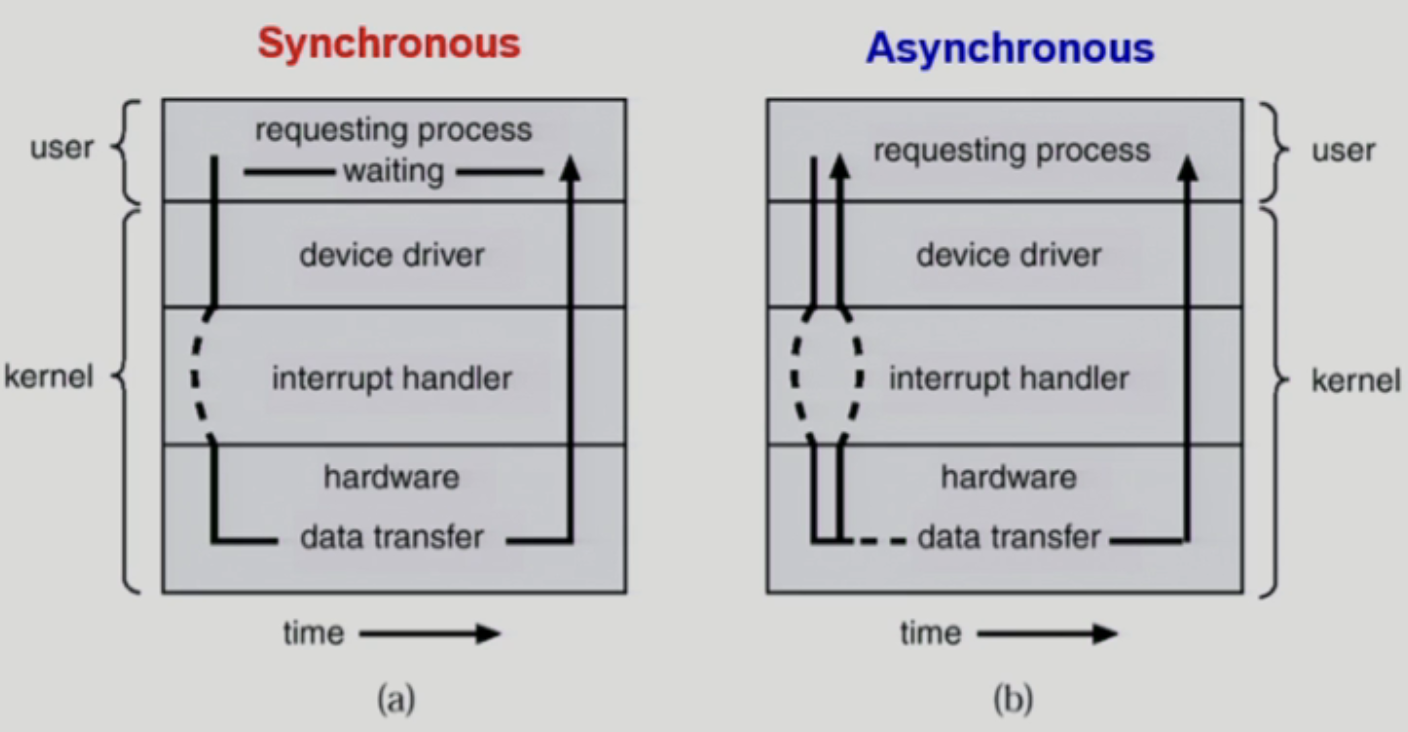 Synchronous

user

kernel

requesting process
waiting

device driver

interrupt handler

hardware
data transfer

time

(a)

Asynchronous

requesting process

device driver

interrupt handler

hardware
data transfer

user

kernel

time

(b)